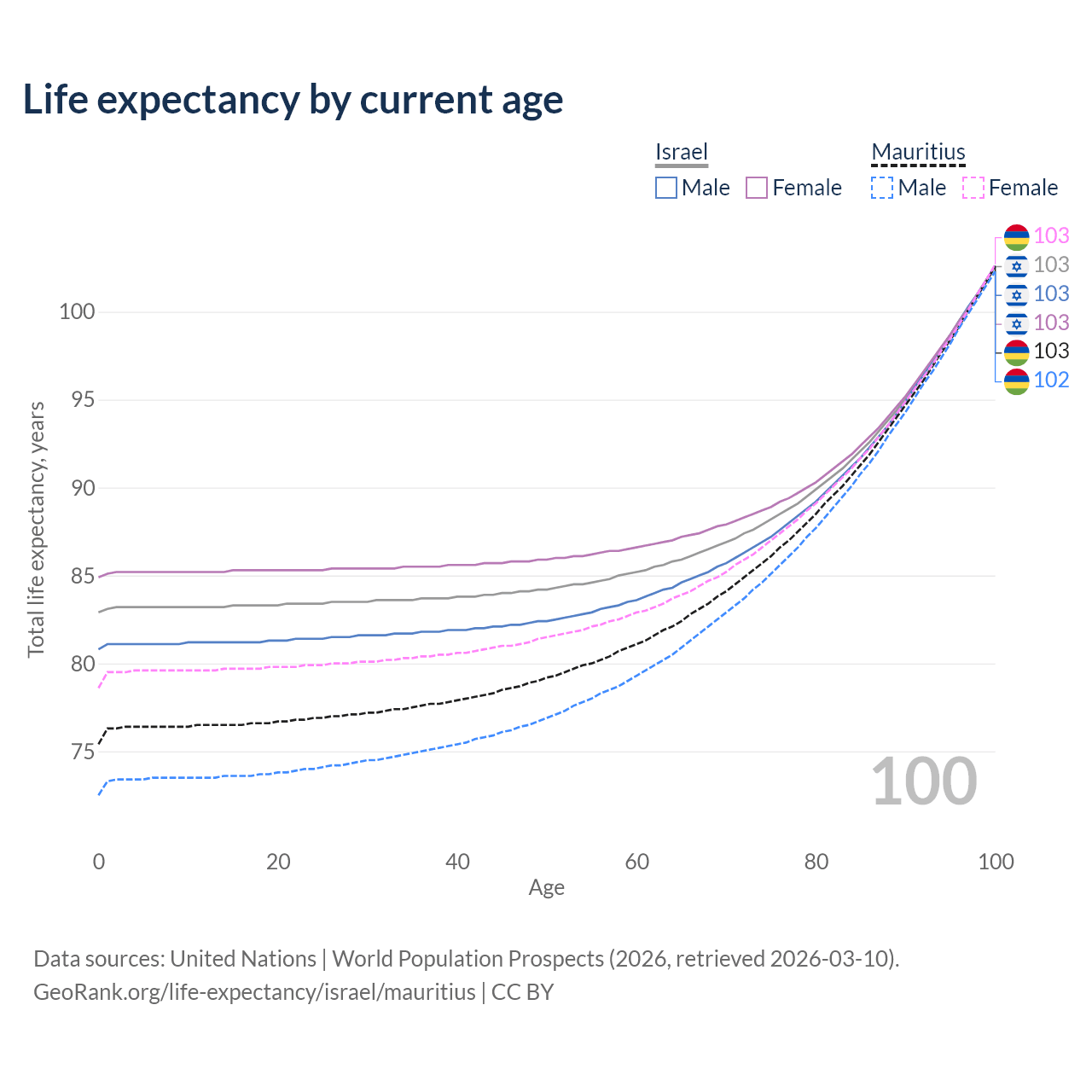 Life expectancy by current age

Israel
Male Female

Mauritius
Male Female

103
103
103
103
103
102

100
95
90
85
80
75

Total life expectancy, years

100

0
20
40
60
80
100
Age

Data sources: United Nations | World Population Prospects (2026, retrieved 2026-03-10).
GeoRank.org/life-expectancy/israel/mauritius | CC BY